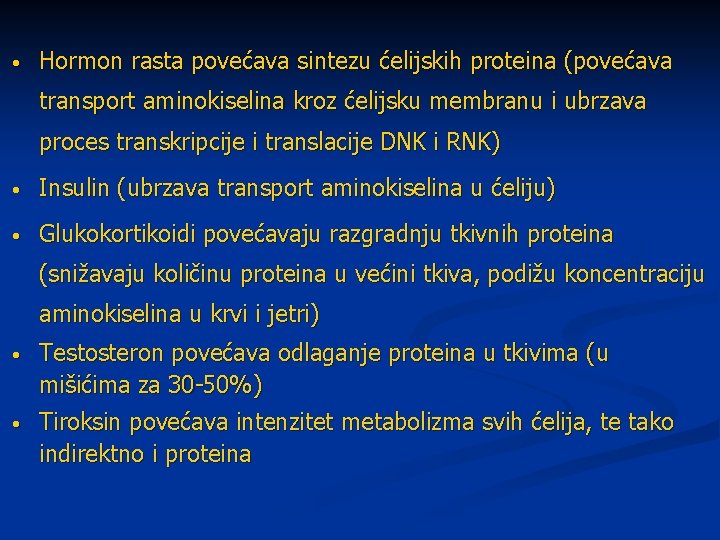 • Hormon rasta povećava sintezu ćelijskih proteina (povećava transport aminokiselina kroz ćelijsku membranu i ubrzava proces transkripcije i translacije DNK i RNK)

• Insulin (ubrzava transport aminokiselina u ćeliju)

• Glukokortikoidi povećavaju razgradnju tkivnih proteina (snižavaju količinu proteina u većini tkiva, podižu koncentraciju aminokiselina u krvi i jetri)

• Testosteron povećava odlaganje proteina u tkivima (u mišićima za 30-50%)

• Tiroksin povećava intenzitet metabolizma svih ćelija, te tako indirektno i proteina